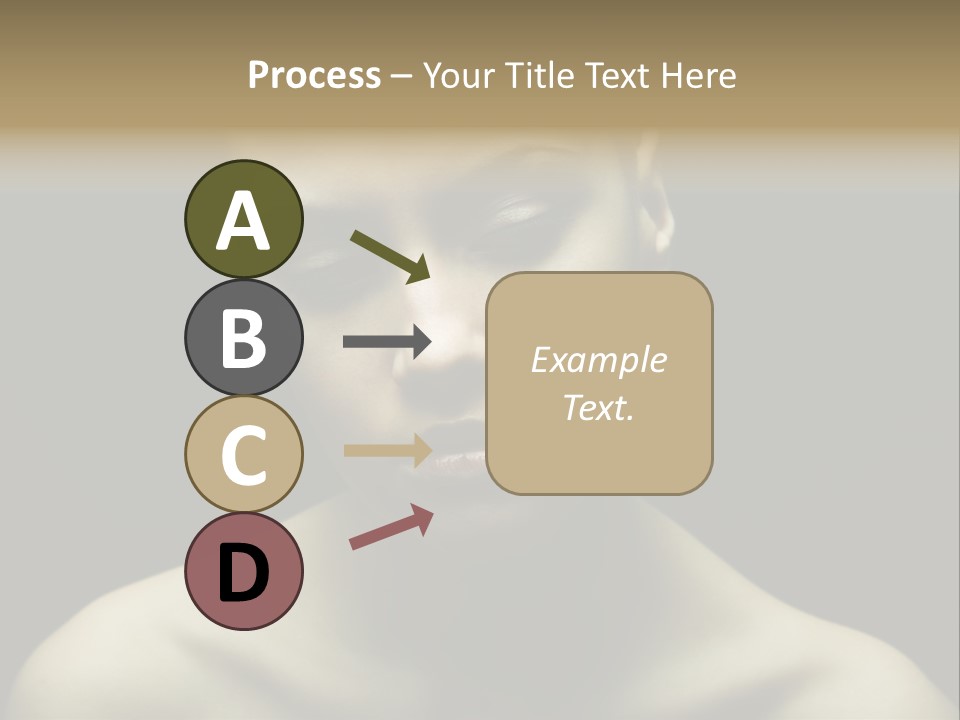 Process – Your Title Text Here

A

B

C

D

Example Text.